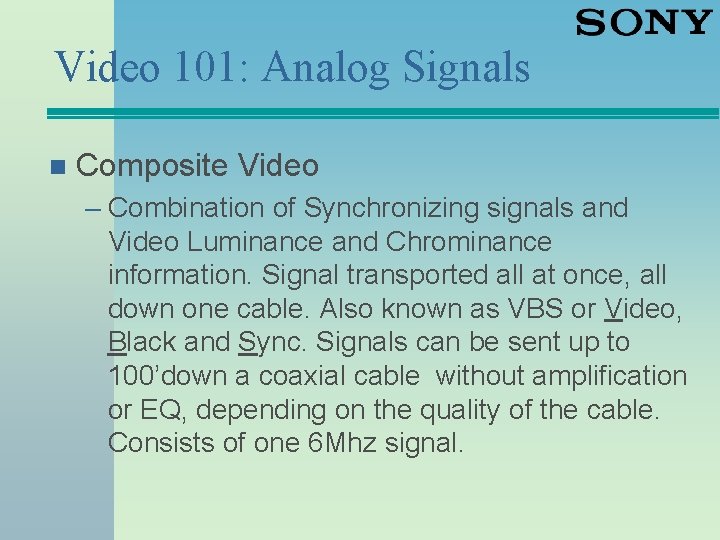 SONY

Video 101: Analog Signals

Composite Video

– Combination of Synchronizing signals and Video Luminance and Chrominance information. Signal transported all at once, all down one cable. Also known as VBS or Video, Black and Sync. Signals can be sent up to 100’down a coaxial cable without amplification or EQ, depending on the quality of the cable. Consists of one 6Mhz signal.